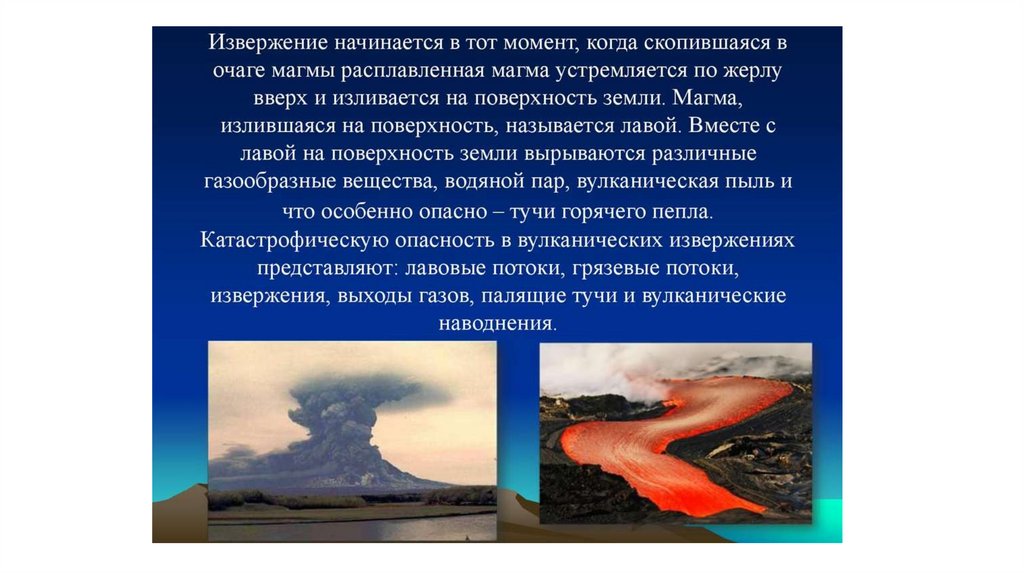 Извержение начинается в тот момент, когда скопившаяся в очаге магмы расплавленная магма устремляется по жерлу вверх и изливается на поверхность земли. Магма, излившаяся на поверхность, называется лавой. Вместе с лавой на поверхность земли вырываются различные газообразные вещества, водяной пар, вулканическая пыль и что особенно опасно – тучи горячего пепла.
Катастрофическую опасность в вулканических извержениях представляют: лавовые потоки, грязевые потоки, извержения, выходы газов, палящие тучи и вулканические наводнения.